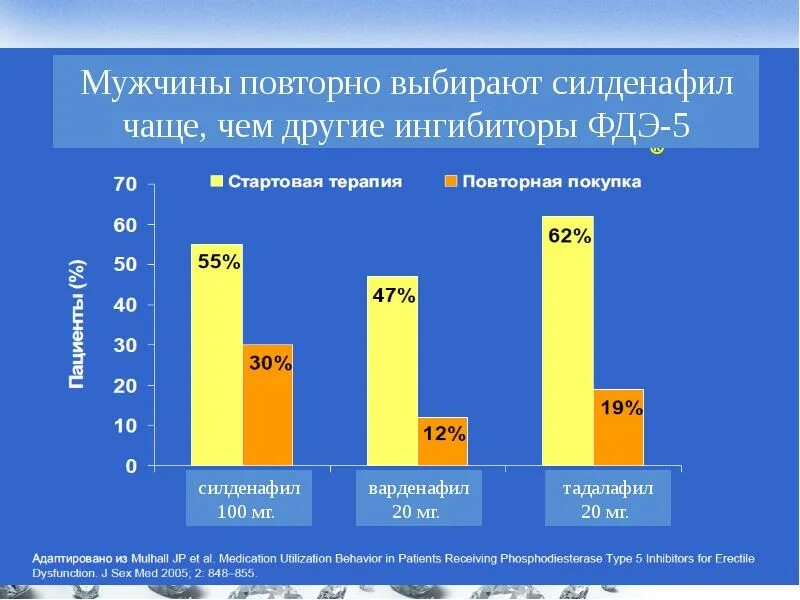 Мужчины повторно выбирают силденафил чаще, чем другие ингибиторы ФДЭ-5

Стартовая терапия
Повторная покупка

Пациенты (%)

70
60
50
40
30
20
10
0

55%
30%
47%
12%
62%
19%

силденафил 100 мг.
варденафил 20 мг.
тадалафил 20 мг.

Адаптировано из Mulhall JP et al. Medication Utilization Behavior in Patients Receiving Phosphodiesterase Type 5 Inhibitors for Erectile Dysfunction. J Sex Med 2005; 2: 848–855.